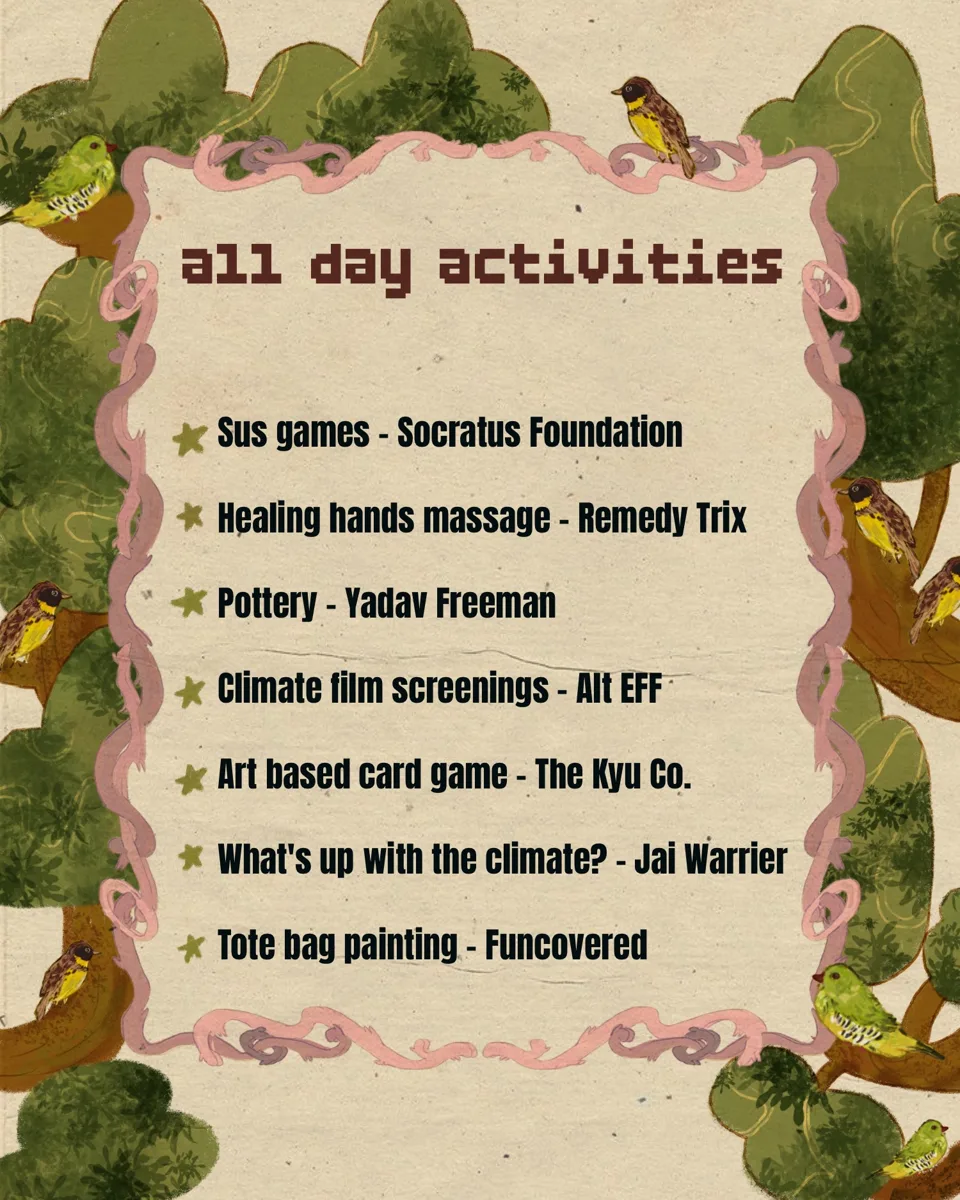 all day activities

Sus games - Socratus Foundation

Healing hands massage - Remedy Trix

Pottery - Yadav Freeman

Climate film screenings - Alt EFF

Art based card game - The Kyu Co.

What's up with the climate? - Jai Warrier

Tote bag painting - Funcovered